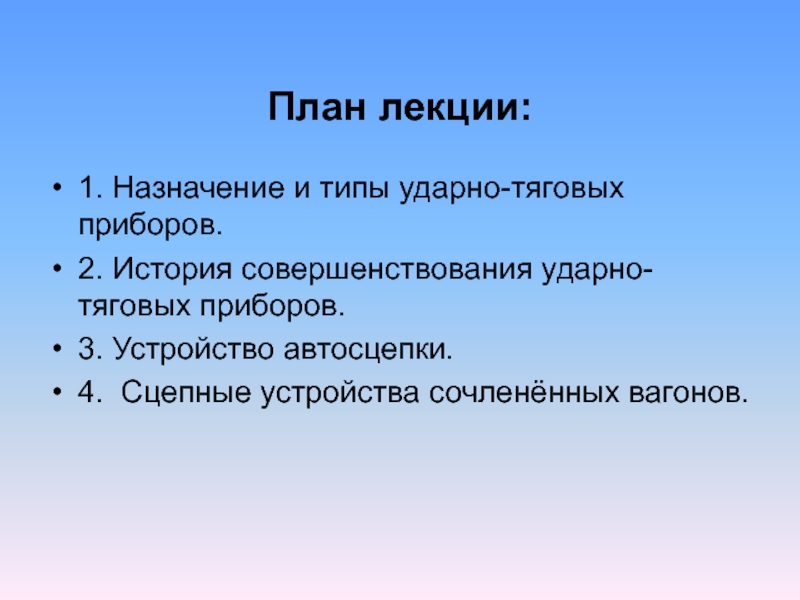 План лекции:

• 1. Назначение и типы ударно-тяговых приборов.
• 2. История совершенствования ударно-тяговых приборов.
• 3. Устройство автосцепки.
• 4. Сцепные устройства сочленённых вагонов.